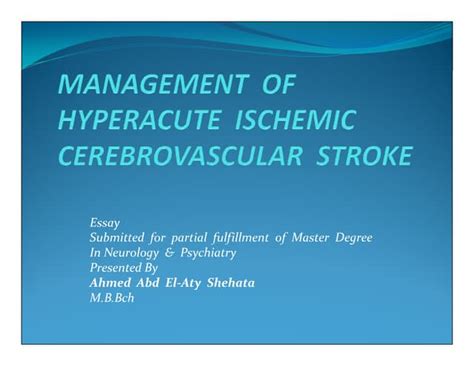 MANAGEMENT OF HYPERACUTE ISCHEMIC CEREBROVASCULAR STROKE

Essay
Submitted for partial fulfillment of Master Degree
In Neurology & Psychiatry
Presented By
Ahmed Abd El-Aty Shehata
M.B.Bch